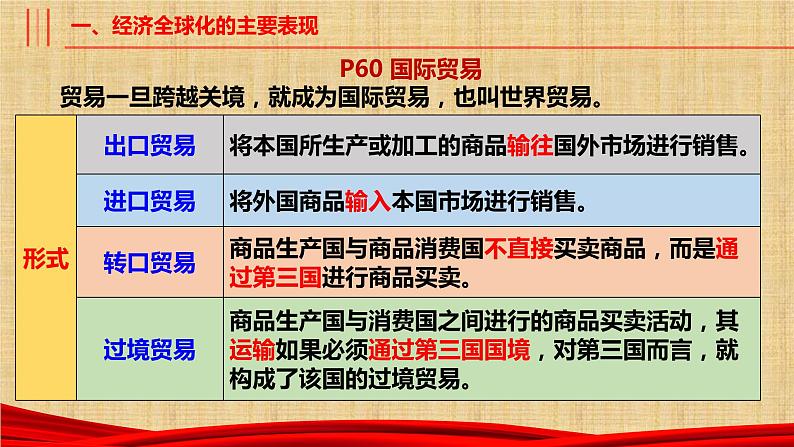 一、经济全球化的主要表现

P60 国际贸易

贸易一旦跨越关境，就成为国际贸易，也叫世界贸易。

| 形式 | 出口贸易 | 将本国所生产或加工的商品输往国外市场进行销售。 |
|---|---|---|
| | 进口贸易 | 将外国商品输入本国市场进行销售。 |
| | 转口贸易 | 商品生产国与商品消费国不直接买卖商品，而是通过第三国进行商品买卖。 |
| | 过境贸易 | 商品生产国与消费国之间进行的商品买卖活动，其运输如果必须通过第三国国境，对第三国而言，就构成了该国的过境贸易。 |